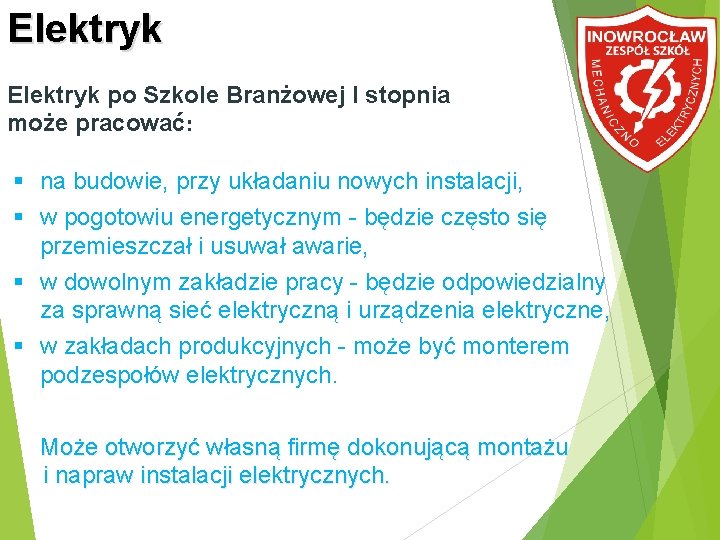 Elektryk

INOWROCŁAW
ZESPÓŁ SZKÓŁ
MECHANICZNO ELEKTRYCZNYCH

Elektryk po Szkole Branżowej I stopnia może pracować:

▪ na budowie, przy układaniu nowych instalacji,
▪ w pogotowiu energetycznym - będzie często się przemieszczał i usuwał awarie,
▪ w dowolnym zakładzie pracy - będzie odpowiedzialny za sprawną sieć elektryczną i urządzenia elektryczne,
▪ w zakładach produkcyjnych - może być monterem podzespołów elektrycznych.

Może otworzyć własną firmę dokonującą montażu i napraw instalacji elektrycznych.